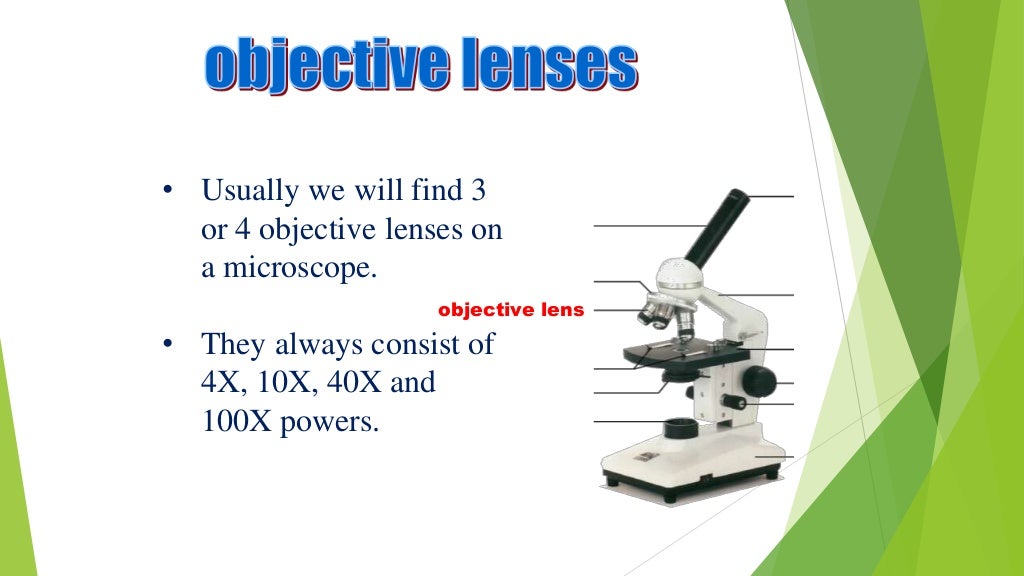 objective lenses

• Usually we will find 3 or 4 objective lenses on a microscope.

• They always consist of 4X, 10X, 40X and 100X powers.

objective lens